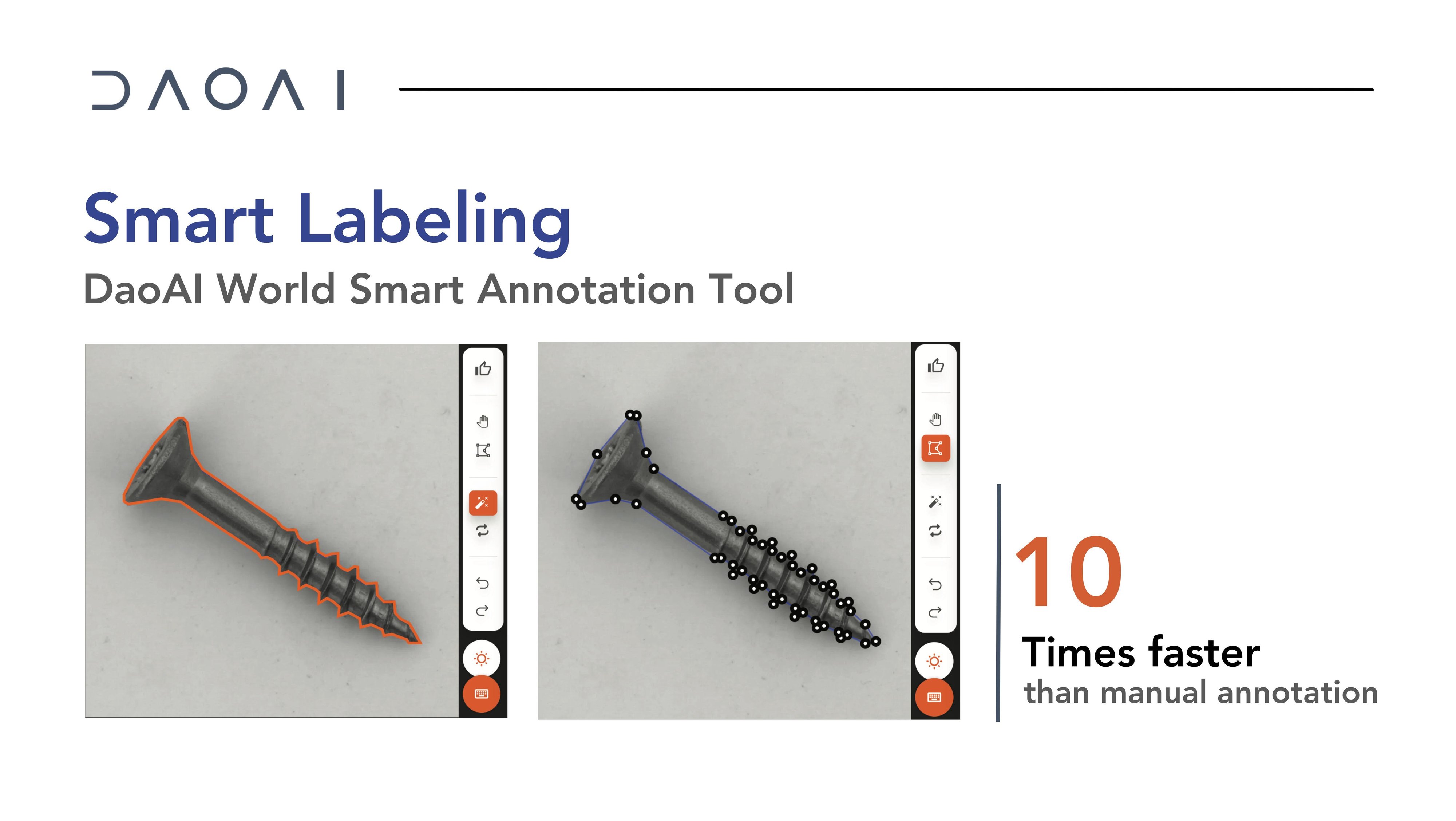 DAOAI

Smart Labeling

DaoAI World Smart Annotation Tool

10

Times faster

than manual annotation